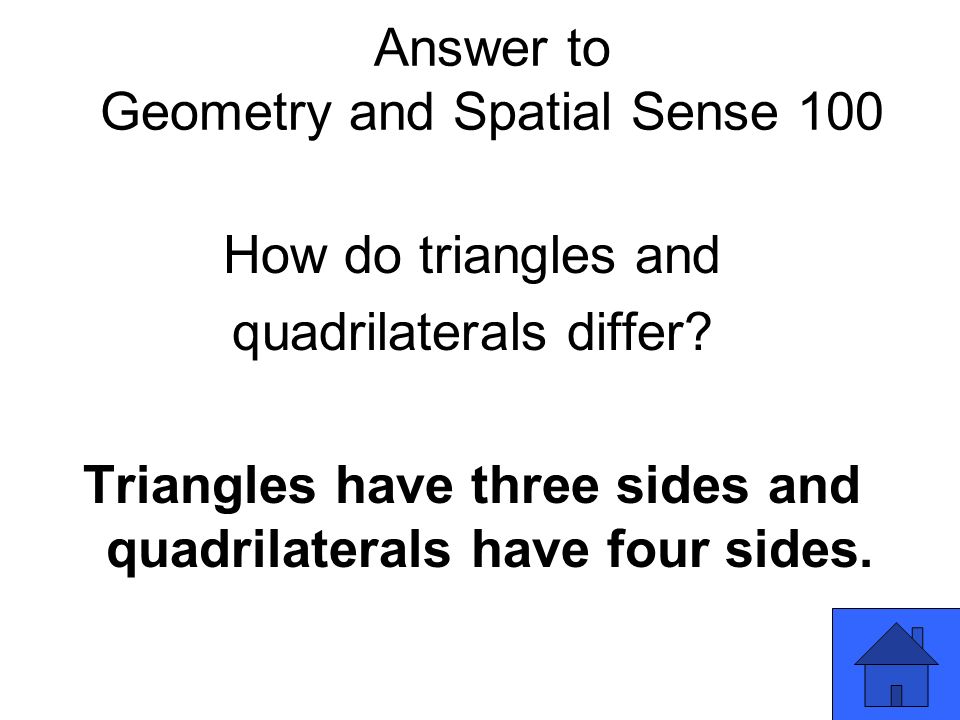 Answer to
Geometry and Spatial Sense 100

How do triangles and quadrilaterals differ?

Triangles have three sides and quadrilaterals have four sides.